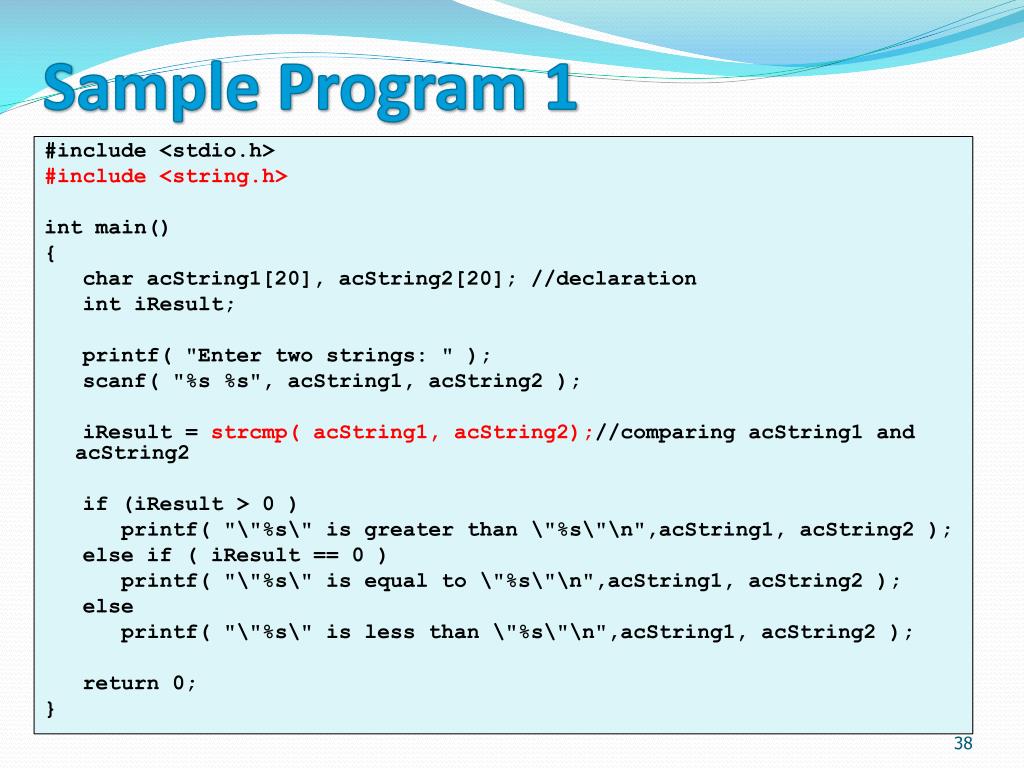 Sample Program 1

#include <stdio.h>
#include <string.h>

int main()
{
char acString1[20], acString2[20]; //declaration
int iResult;

printf( "Enter two strings: " );
scanf( "%s %s", acString1, acString2 );

iResult = strcmp( acString1, acString2);//comparing acString1 and acString2

if (iResult > 0 )
printf( "\"%s\" is greater than \"%s\"\n",acString1, acString2 );
else if ( iResult == 0 )
printf( "\"%s\" is equal to \"%s\"\n",acString1, acString2 );
else
printf( "\"%s\" is less than \"%s\"\n",acString1, acString2 );

return 0;
}

38